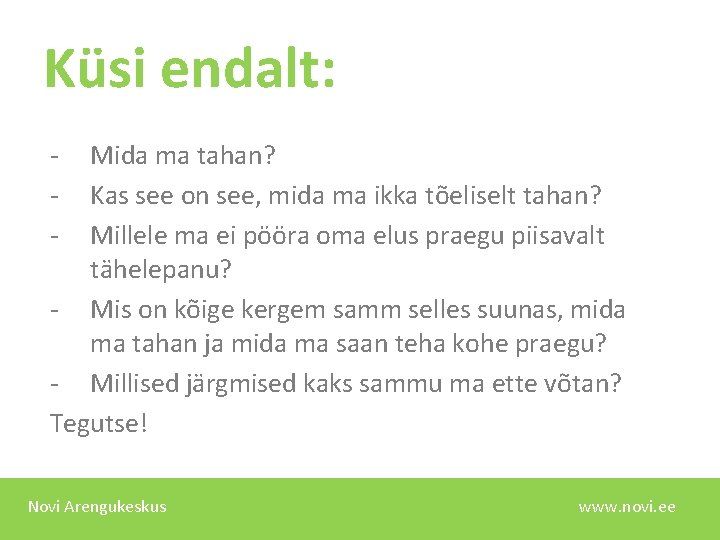 Küsi endalt:

- Mida ma tahan?
- Kas see on see, mida ma ikka tõeliselt tahan?
- Millele ma ei pööra oma elus praegu piisavalt tähelepanu?
- Mis on kõige kergem samm selles suunas, mida ma tahan ja mida ma saan teha kohe praegu?
- Millised järgmised kaks sammu ma ette võtan?

Tegutse!

Novi Arengukeskus

www.novi.ee